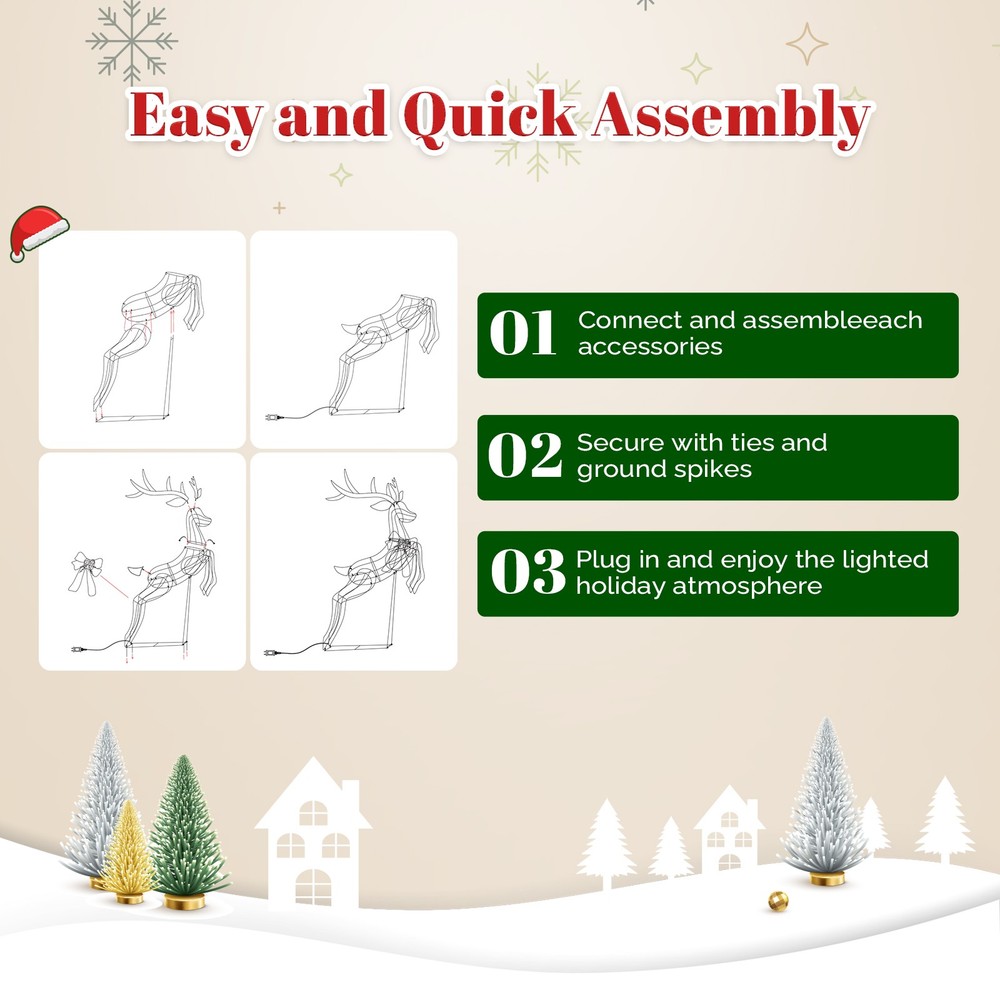 Easy and Quick Assembly

01 Connect and assembleeach accessories

02 Secure with ties and ground spikes

03 Plug in and enjoy the lighted holiday atmosphere